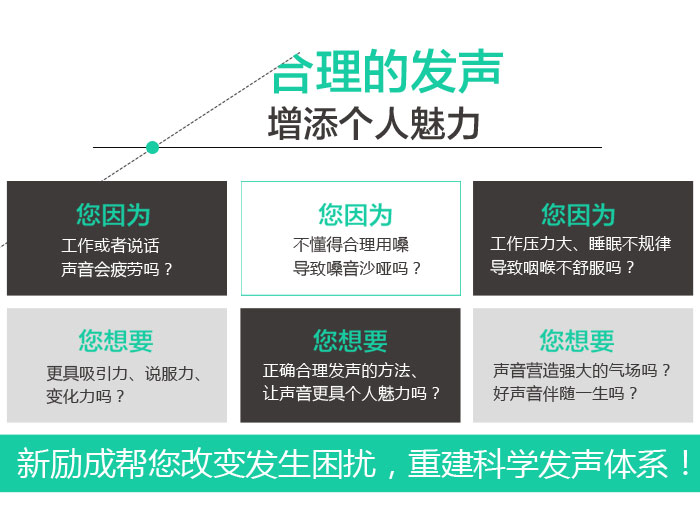 合理的发声
增添个人魅力

您因为
工作或者说话
声音会疲劳吗？

您因为
不懂得合理用嗓
导致嗓音沙哑吗？

您因为
工作压力大、睡眠不规律
导致咽喉不舒服吗？

您想要
更具吸引力、说服力、
变化力吗？

您想要
正确合理发声的方法、
让声音更具个人魅力吗？

您想要
声音营造强大的气场吗？
好声音伴随一生吗？

新励成帮您改变发生困扰，重建科学发声体系！